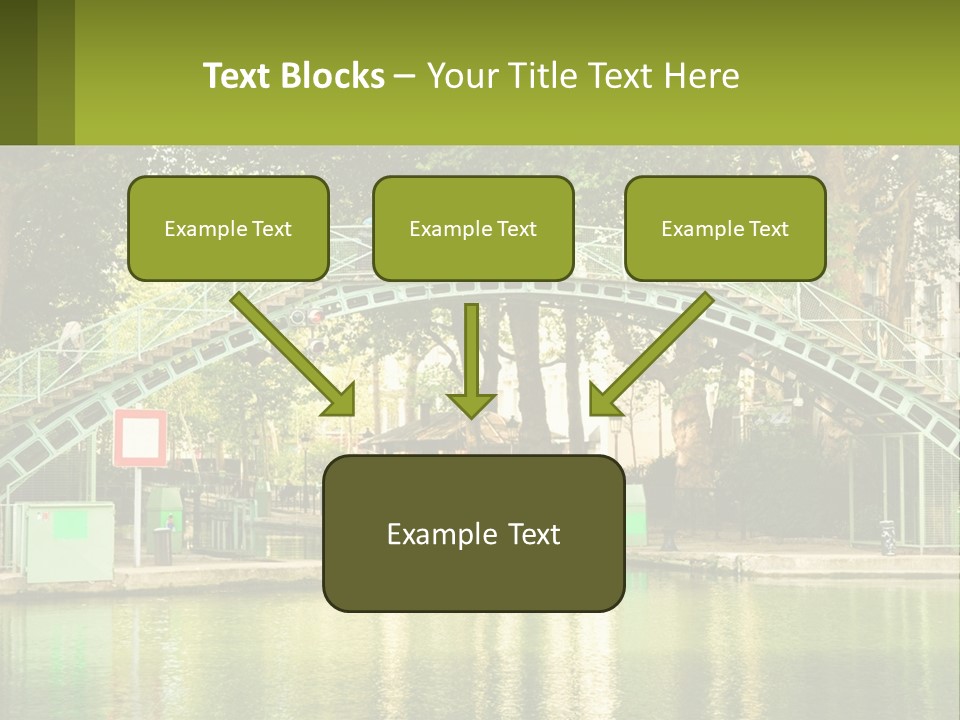 Text Blocks – Your Title Text Here

Example Text

Example Text

Example Text

Example Text